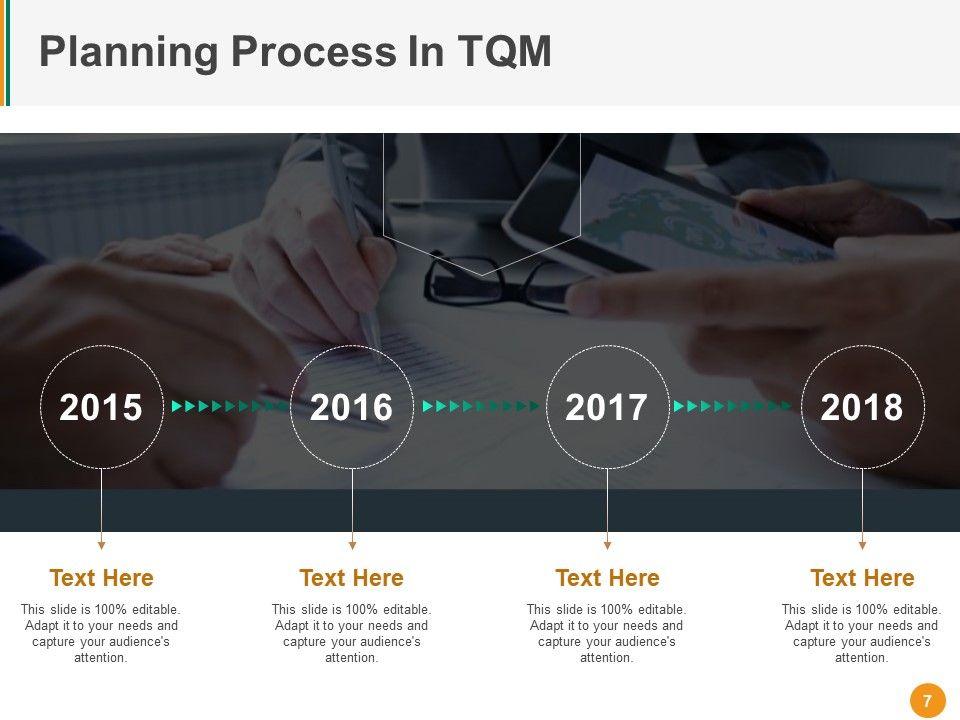 Planning Process In TQM

2015

2016

2017

2018

Text Here

This slide is 100% editable. Adapt it to your needs and capture your audience's attention.

Text Here

This slide is 100% editable. Adapt it to your needs and capture your audience's attention.

Text Here

This slide is 100% editable. Adapt it to your needs and capture your audience's attention.

Text Here

This slide is 100% editable. Adapt it to your needs and capture your audience's attention.

7